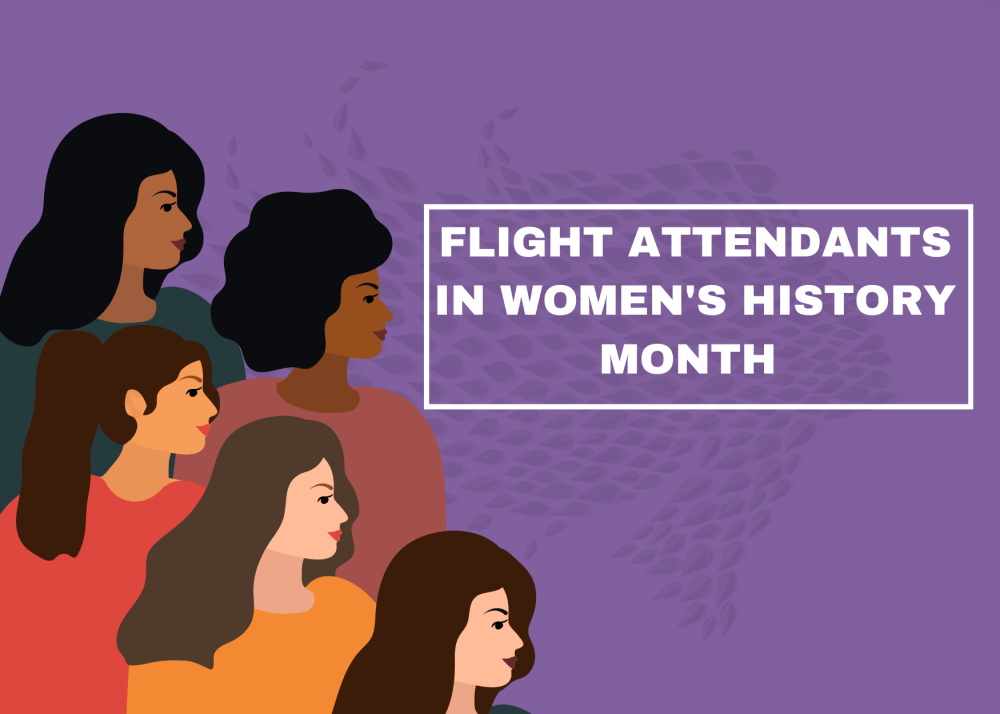 FLIGHT ATTENDANTS IN WOMEN'S HISTORY MONTH